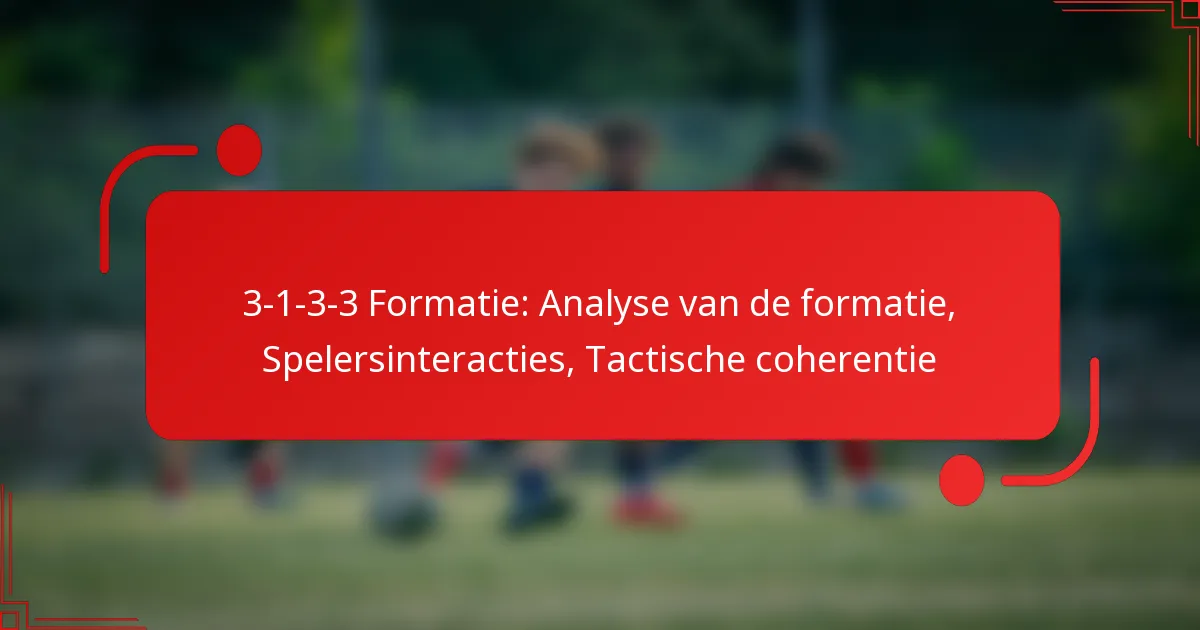 3-1-3-3 Formatie: Analyse van de formatie, Spelersinteracties, Tactische coherentie